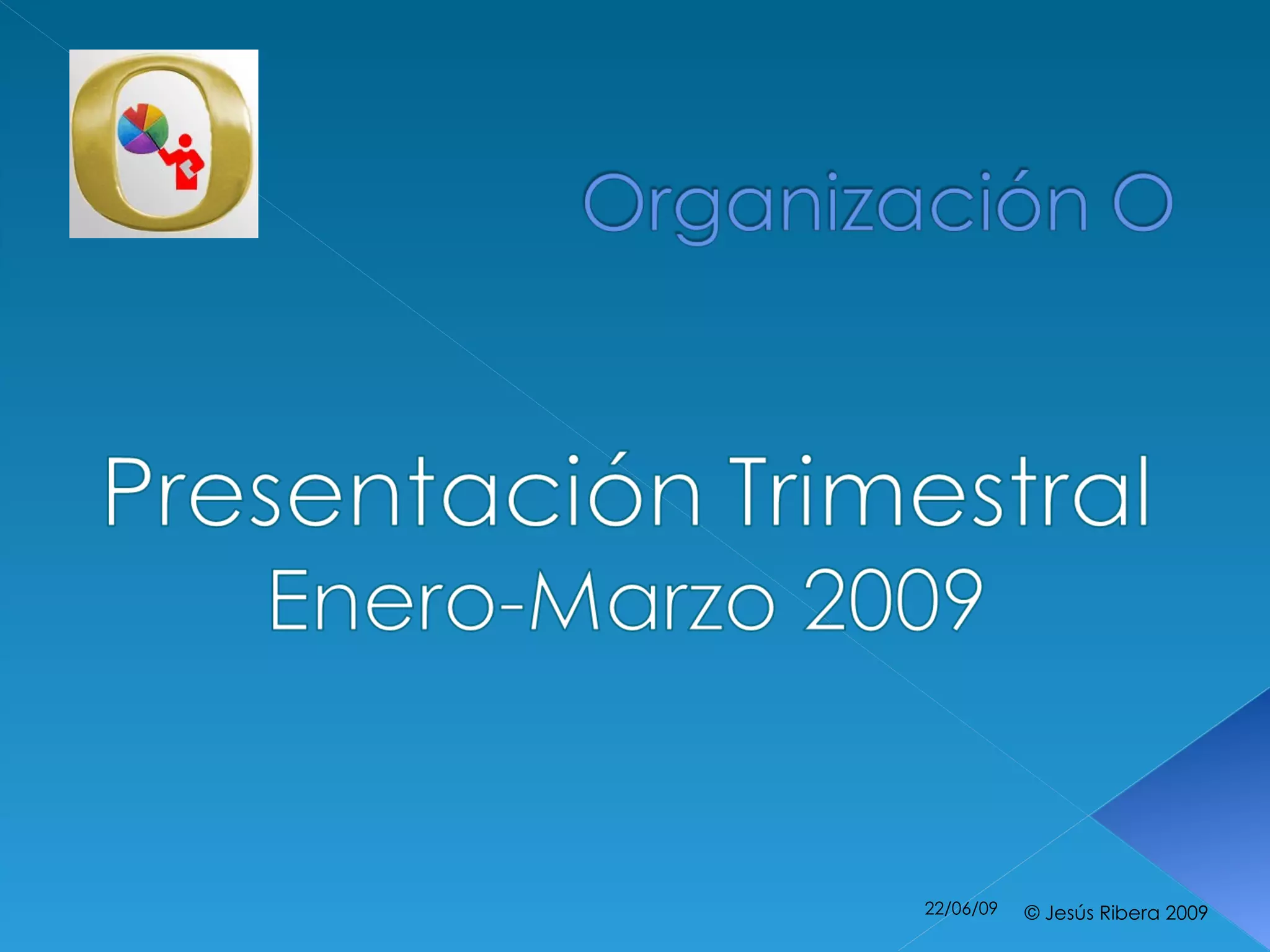 Organización O

Presentación Trimestral
Enero-Marzo 2009

22/06/09 © Jesús Ribera 2009